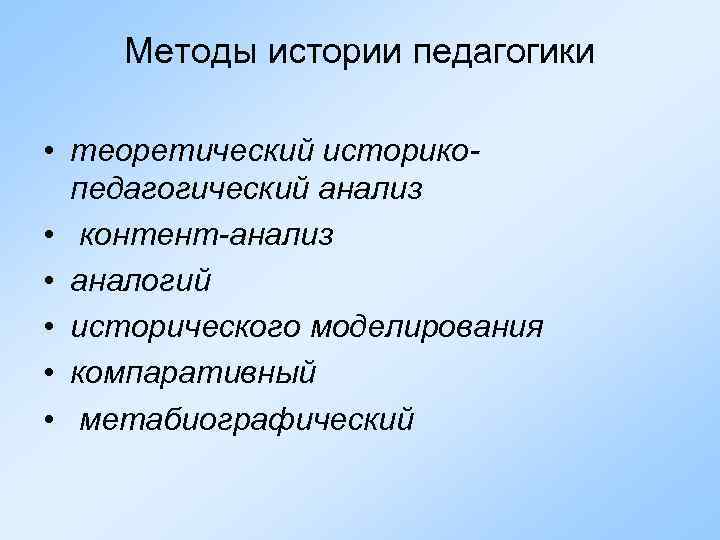 Методы истории педагогики

• теоретический историко-педагогический анализ
• контент-анализ
• аналогий
• исторического моделирования
• компаративный
• метабиографический